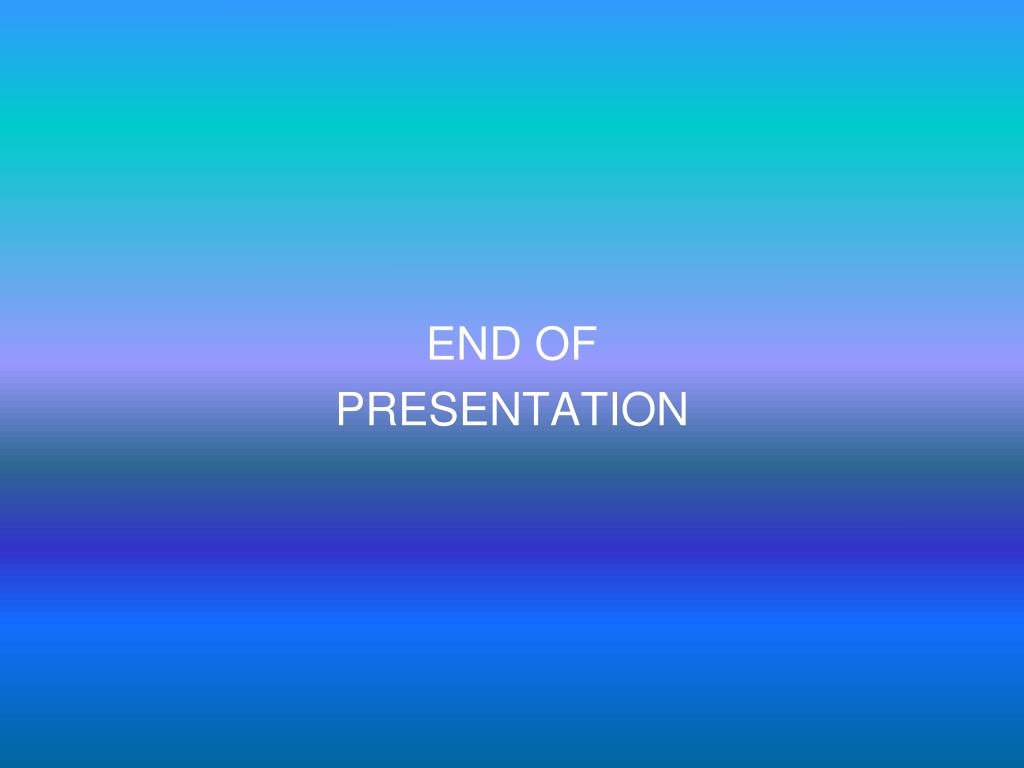 END OF PRESENTATION